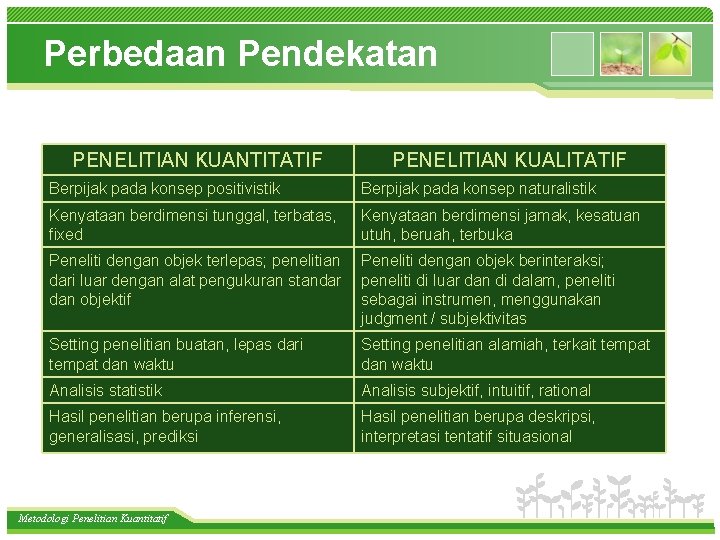 Perbedaan Pendekatan

| PENELITIAN KUANTITATIF | PENELITIAN KUALITATIF |
|---|---|
| Berpijak pada konsep positivistik | Berpijak pada konsep naturalistik |
| Kenyataan berdimensi tunggal, terbatas, fixed | Kenyataan berdimensi jamak, kesatuan utuh, beruah, terbuka |
| Peneliti dengan objek terlepas; penelitian dari luar dengan alat pengukuran standar dan objektif | Peneliti dengan objek berinteraksi; peneliti di luar dan di dalam, peneliti sebagai instrumen, menggunakan judgment / subjektivitas |
| Setting penelitian buatan, lepas dari tempat dan waktu | Setting penelitian alamiah, terkait tempat dan waktu |
| Analisis statistik | Analisis subjektif, intuitif, rational |
| Hasil penelitian berupa inferensi, generalisasi, prediksi | Hasil penelitian berupa deskripsi, interpretasi tentatif situasional |

Metodologi Penelitian Kuantitatif